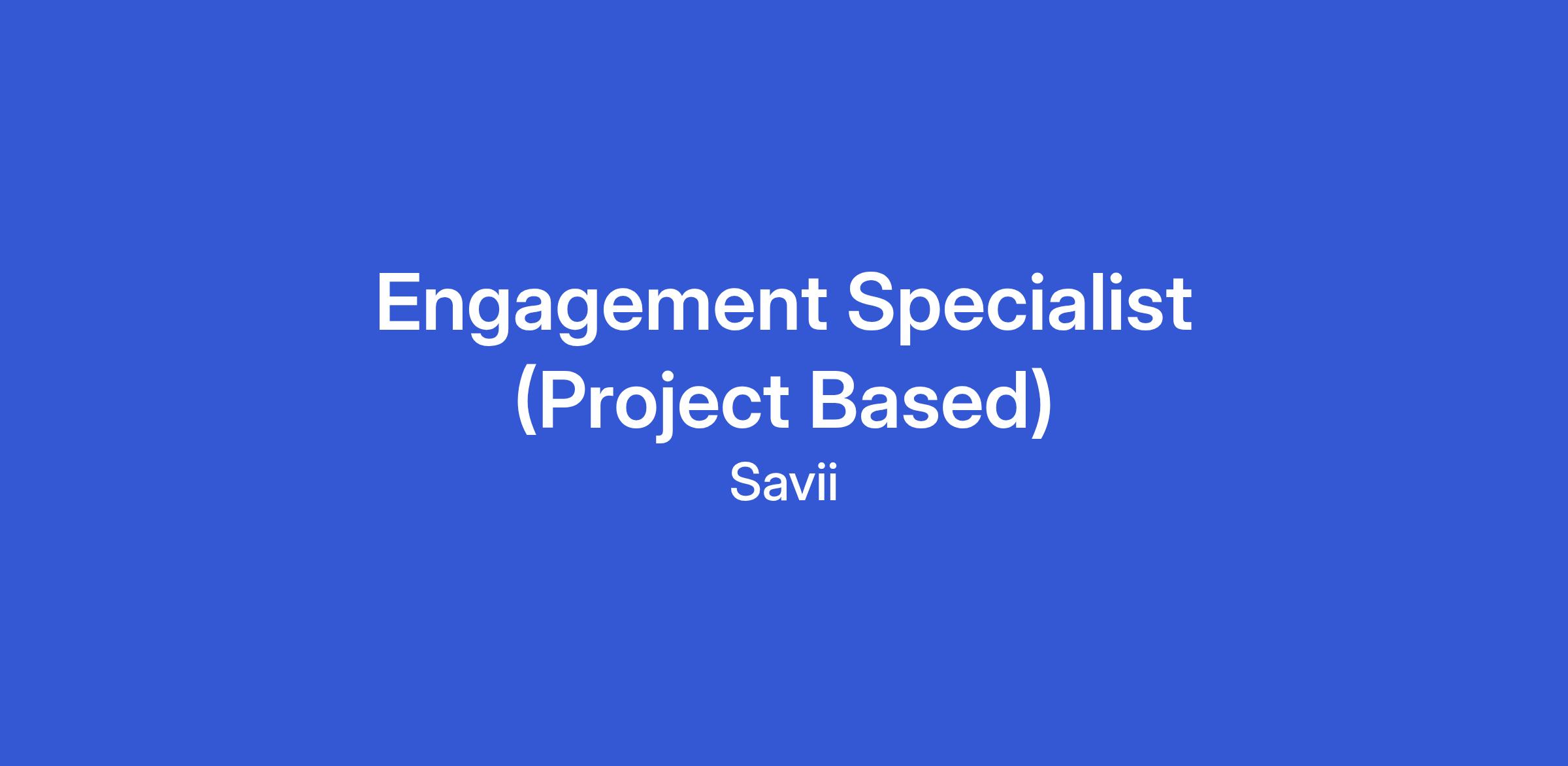 Engagement Specialist (Project Based)

Savii